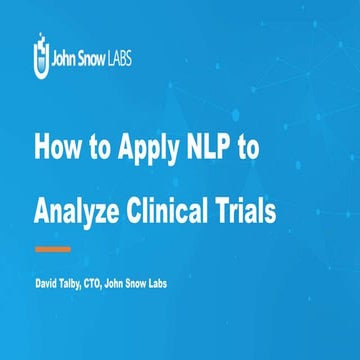 John Snow LABS

How to Apply NLP to Analyze Clinical Trials

David Talby, CTO, John Snow Labs